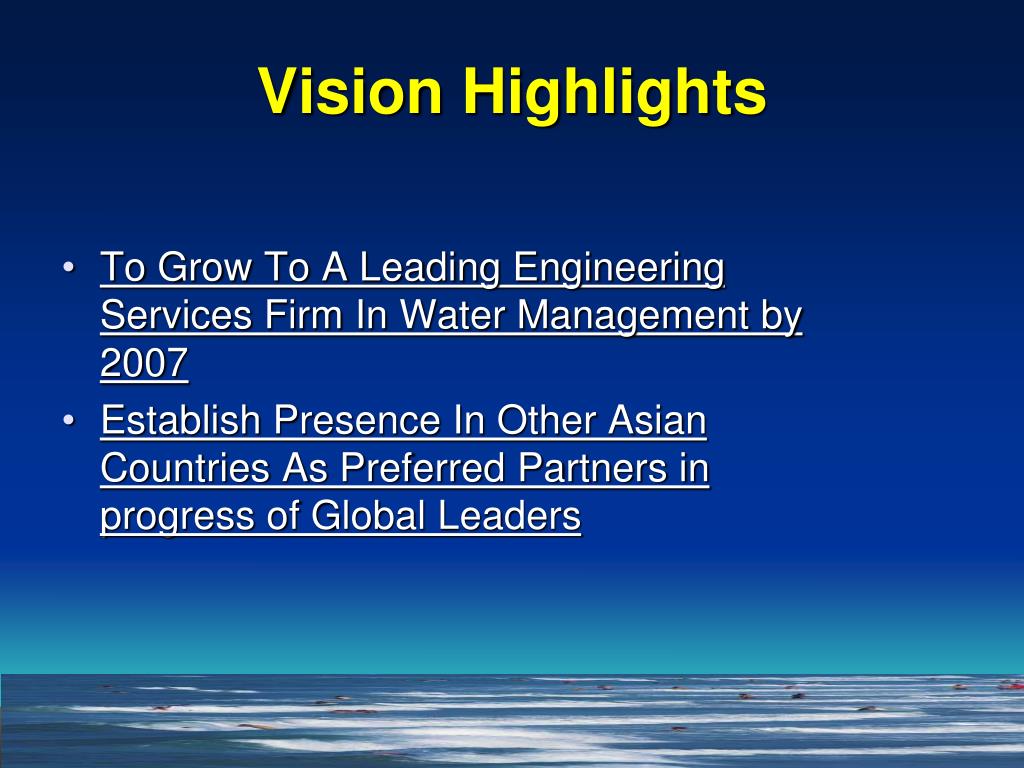 Vision Highlights

• To Grow To A Leading Engineering Services Firm In Water Management by 2007

• Establish Presence In Other Asian Countries As Preferred Partners in progress of Global Leaders